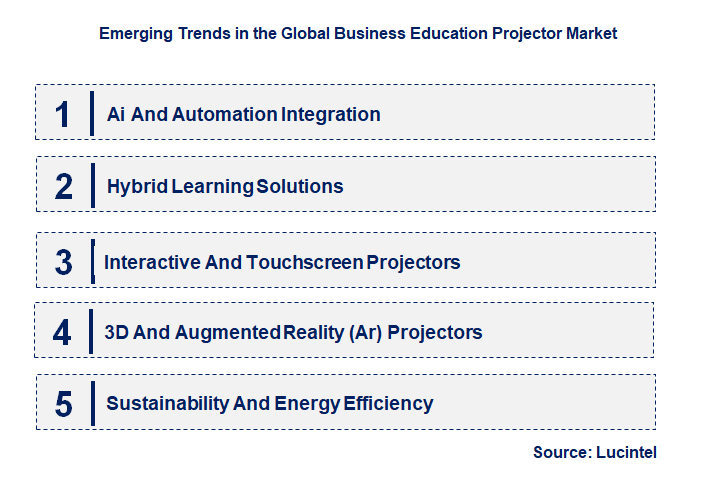 Emerging Trends in the Global Business Education Projector Market

1 Ai And Automation Integration

2 Hybrid Learning Solutions

3 Interactive And Touchscreen Projectors

4 3D And Augmented Reality (Ar) Projectors

5 Sustainability And Energy Efficiency

Source: Lucintel